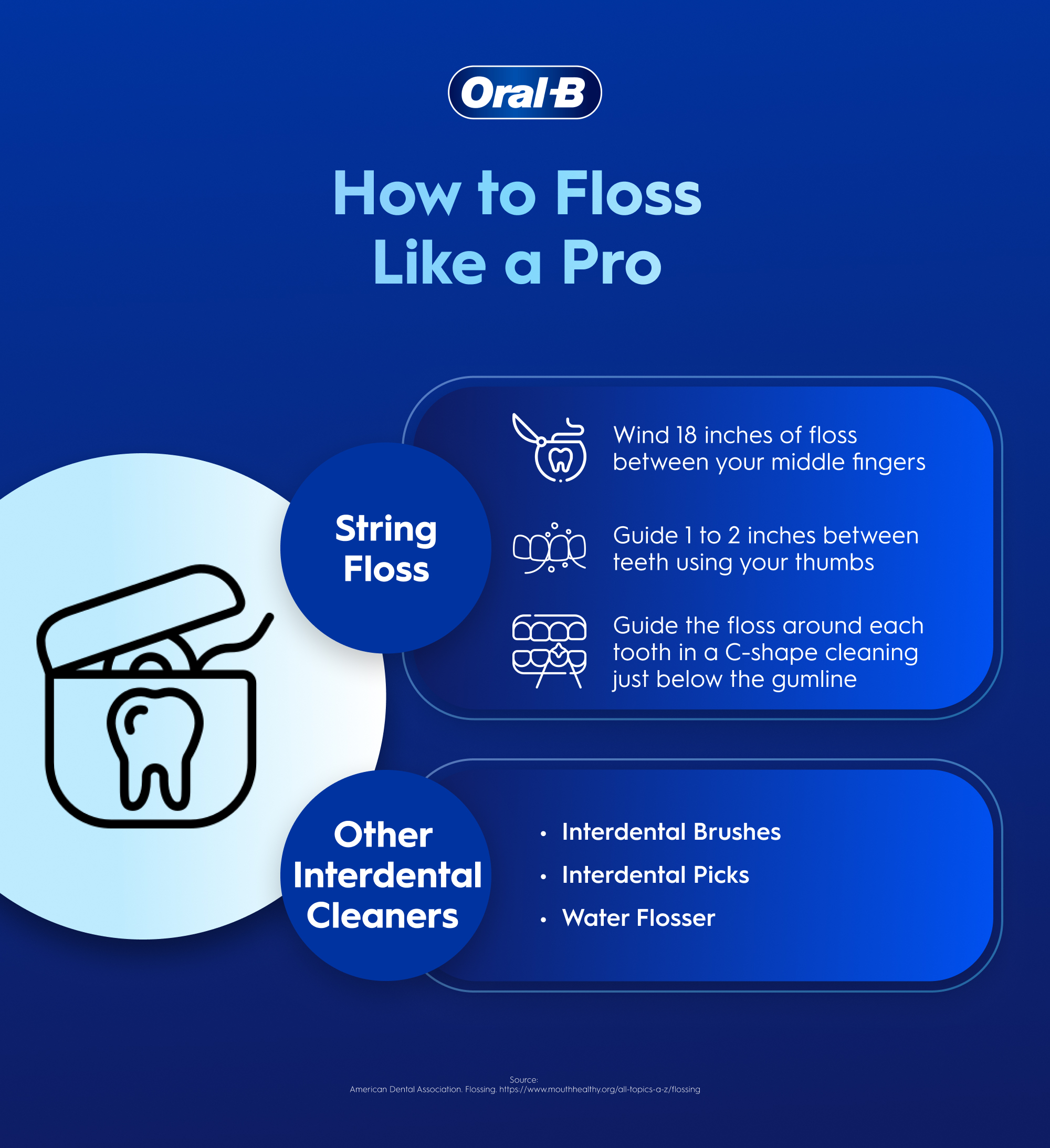 Oral-B

How to Floss Like a Pro

String Floss

Wind 18 inches of floss between your middle fingers

Guide 1 to 2 inches between teeth using your thumbs

Guide the floss around each tooth in a C-shape cleaning just below the gumline

Other Interdental Cleaners

• Interdental Brushes
• Interdental Picks
• Water Flosser

Source:
American Dental Association. Flossing. https://www.mouthhealthy.org/all-topics-a-z/flossing